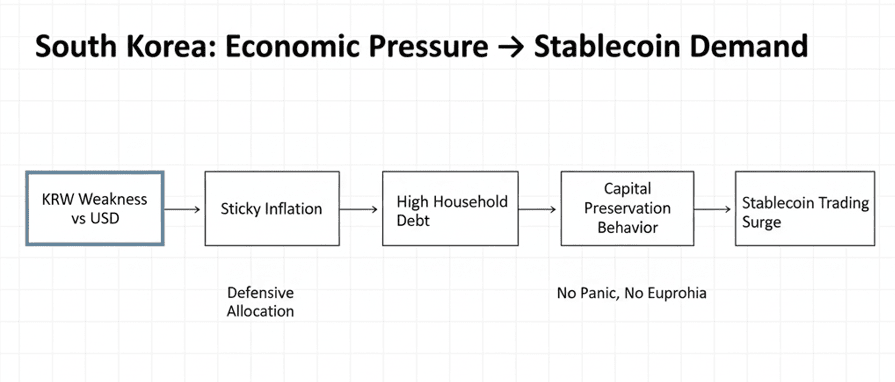 South Korea: Economic Pressure → Stablecoin Demand

KRW Weakness vs USD

Sticky Inflation

High Household Debt

Capital Preservation Behavior

Stablecoin Trading Surge

Defensive Allocation

No Panic, No Euprohia